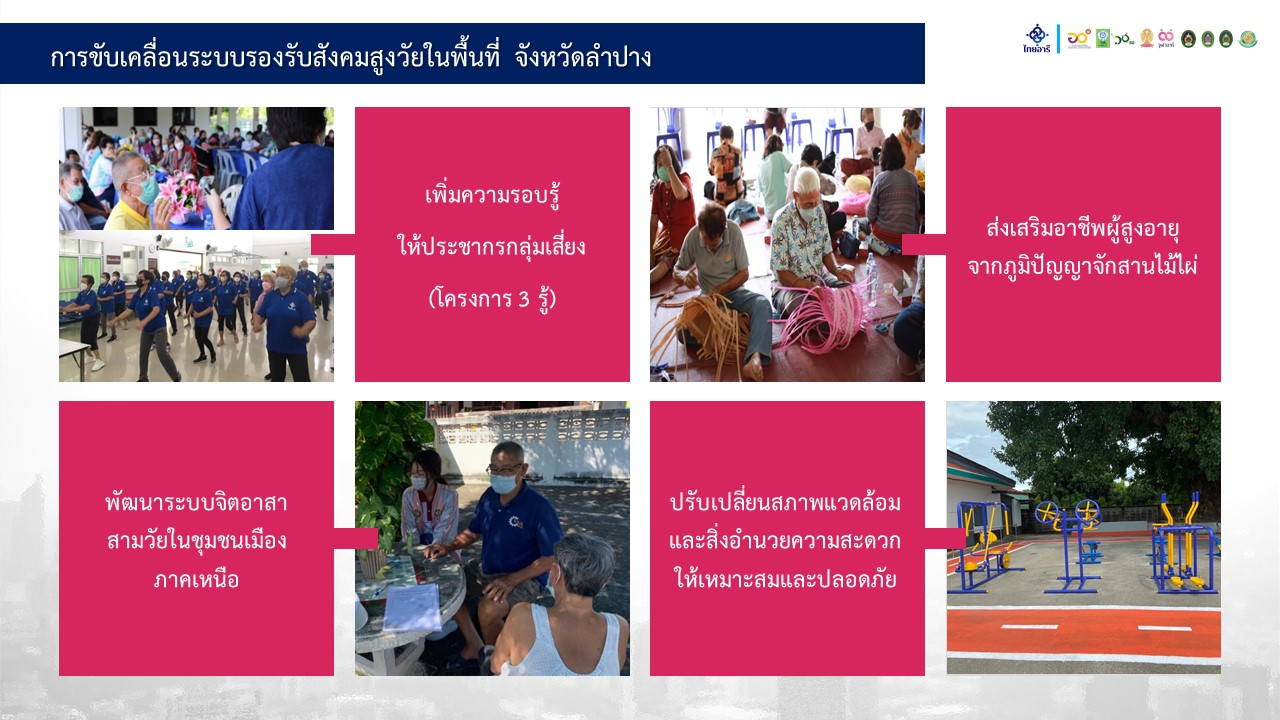 การขับเคลื่อนระบบรองรับสังคมสูงวัยในพื้นที่ จังหวัดลำปาง

ไทยอารี

เพิ่มความรอบรู้ ให้ประชากรกลุ่มเสี่ยง (โครงการ 3 รู้)

ส่งเสริมอาชีพผู้สูงอายุ จากภูมิปัญญาจักสานไม้ไผ่

พัฒนาระบบจิตอาสา สามวัยในชุมชนเมือง ภาคเหนือ

ปรับเปลี่ยนสภาพแวดล้อม และสิ่งอำนวยความสะดวก ให้เหมาะสมและปลอดภัย